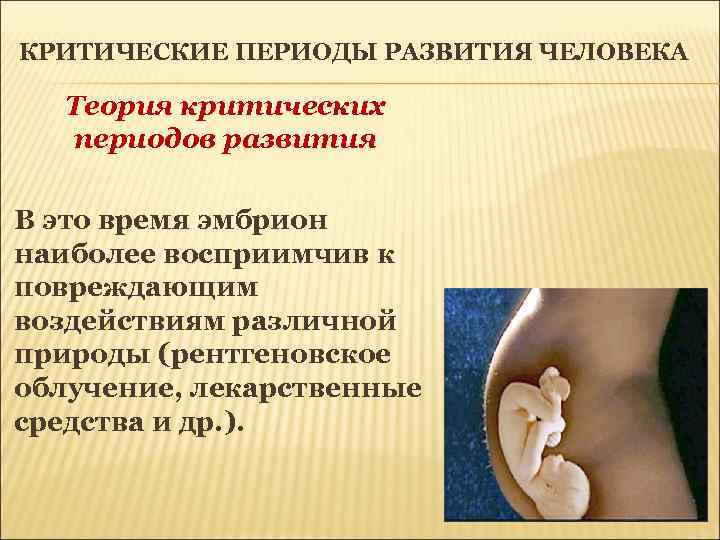 КРИТИЧЕСКИЕ ПЕРИОДЫ РАЗВИТИЯ ЧЕЛОВЕКА

Теория критических периодов развития

В это время эмбрион наиболее восприимчив к повреждающим воздействиям различной природы (рентгеновское облучение, лекарственные средства и др.).